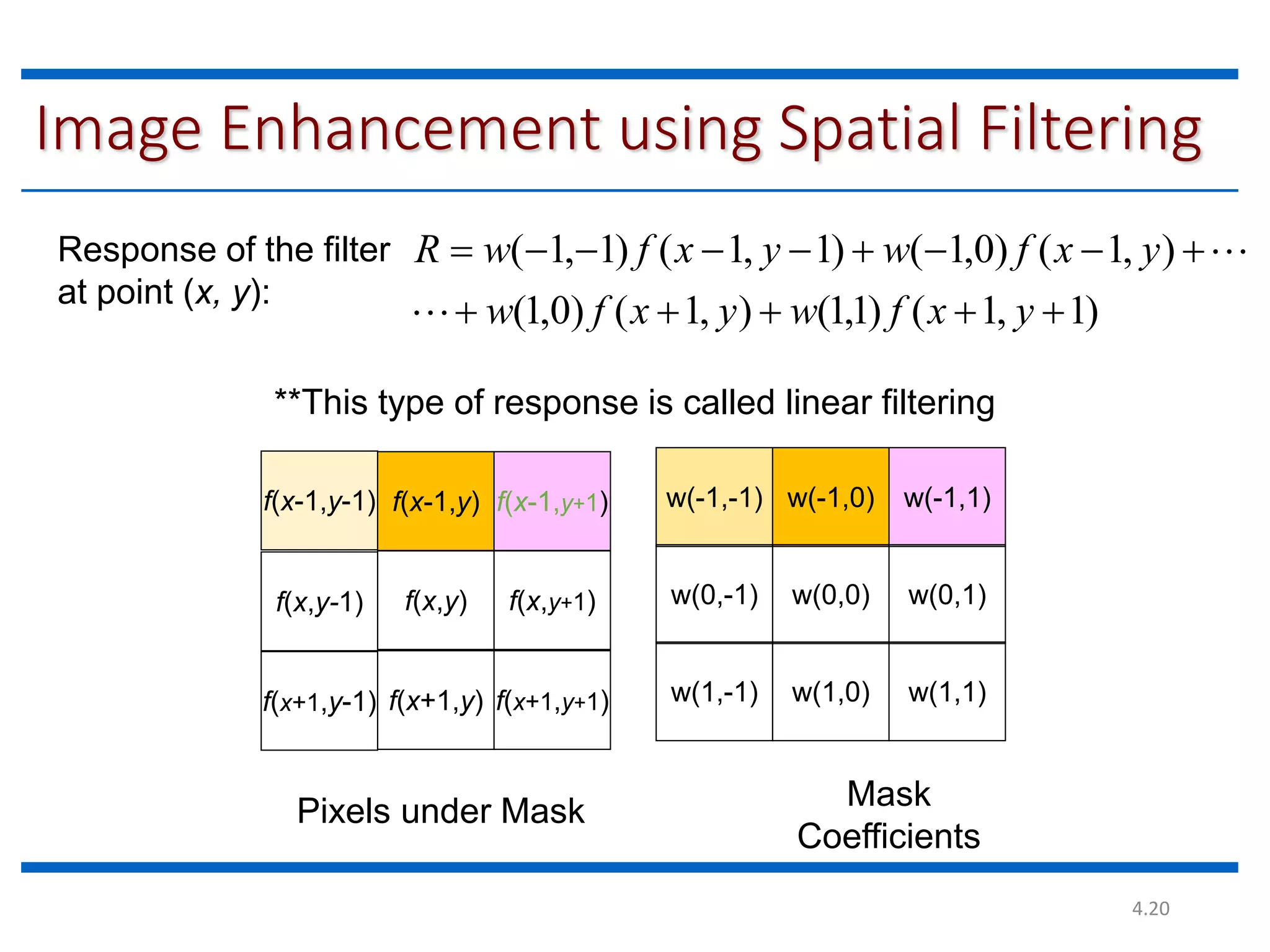 Image Enhancement using Spatial Filtering

Response of the filter at point (x, y):

$R = w(-1,-1)f(x-1,y-1) + w(-1,0)f(x-1,y) + \cdots$
$\cdots + w(1,0)f(x+1,y) + w(1,1)f(x+1,y+1)$

**This type of response is called linear filtering

| f(x-1,y-1) | f(x-1,y) | f(x-1,y+1) |
|---|---|---|
| f(x,y-1) | f(x,y) | f(x,y+1) |
| f(x+1,y-1) | f(x+1,y) | f(x+1,y+1) |

| w(-1,-1) | w(-1,0) | w(-1,1) |
|---|---|---|
| w(0,-1) | w(0,0) | w(0,1) |
| w(1,-1) | w(1,0) | w(1,1) |

Pixels under Mask

Mask Coefficients

4.20